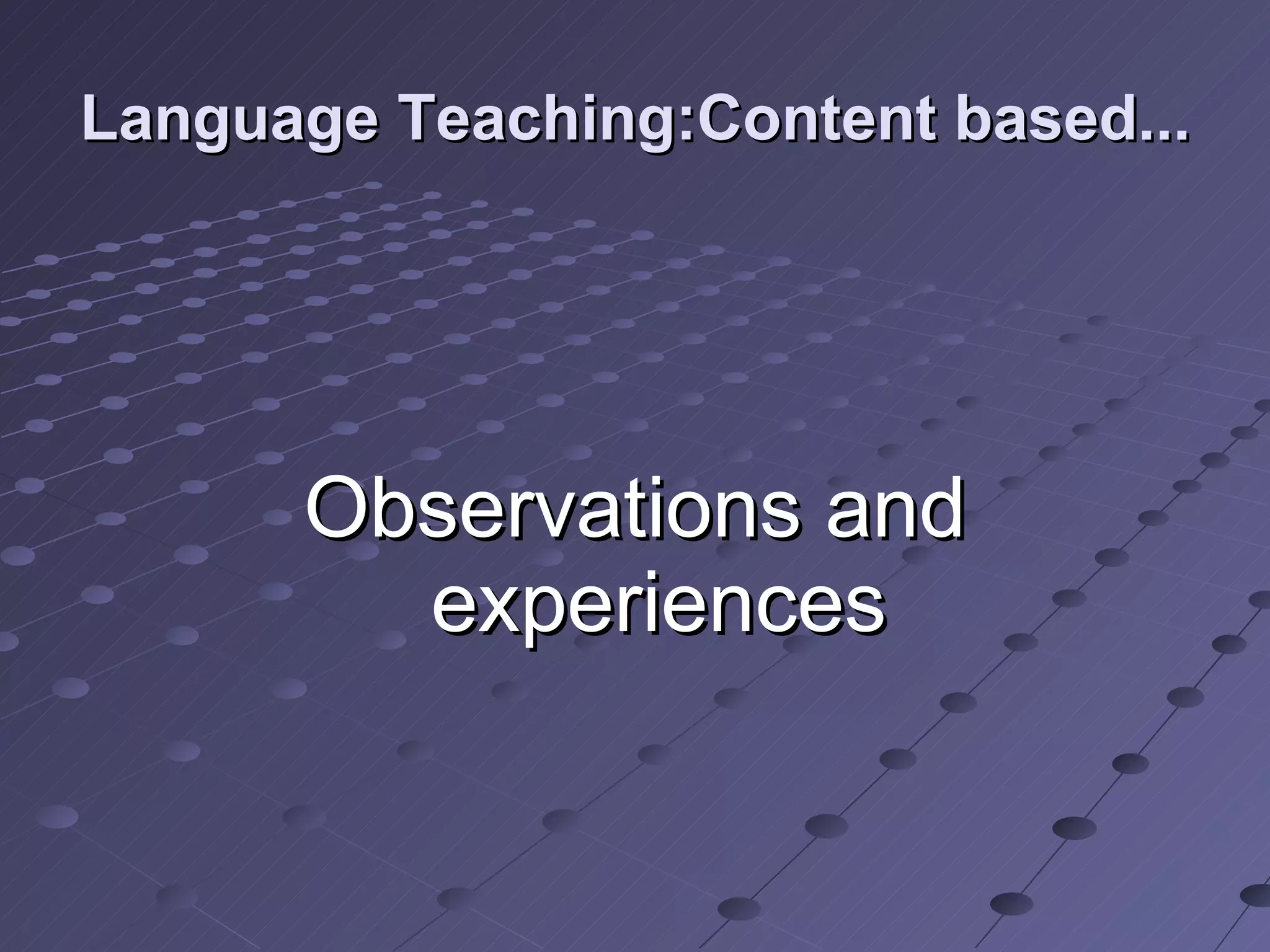 Language Teaching:Content based...

Observations and experiences